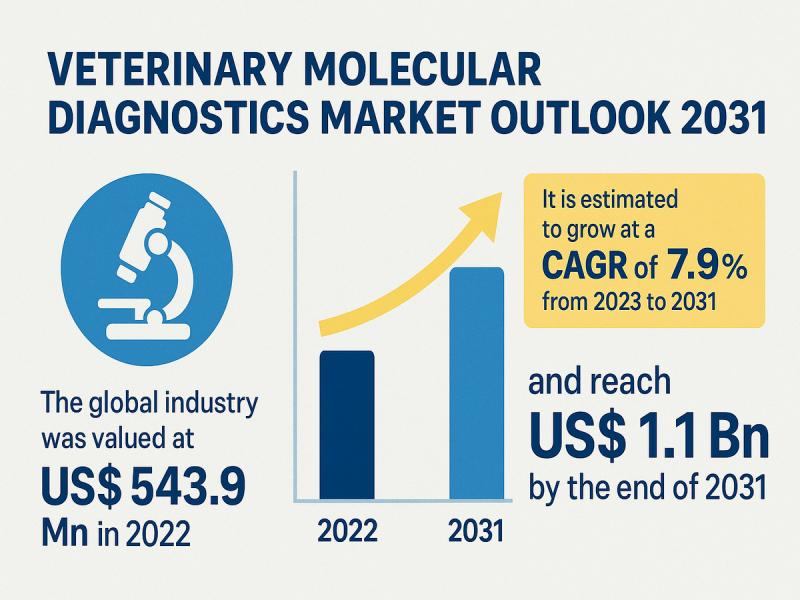 VETERINARY MOLECULAR DIAGNOSTICS MARKET OUTLOOK 2031

The global industry was valued at
US$ 543.9 Mn in 2022

2022
2031

It is estimated to grow at a CAGR of 7.9% from 2023 to 2031

and reach
US$ 1.1 Bn
by the end of 2031